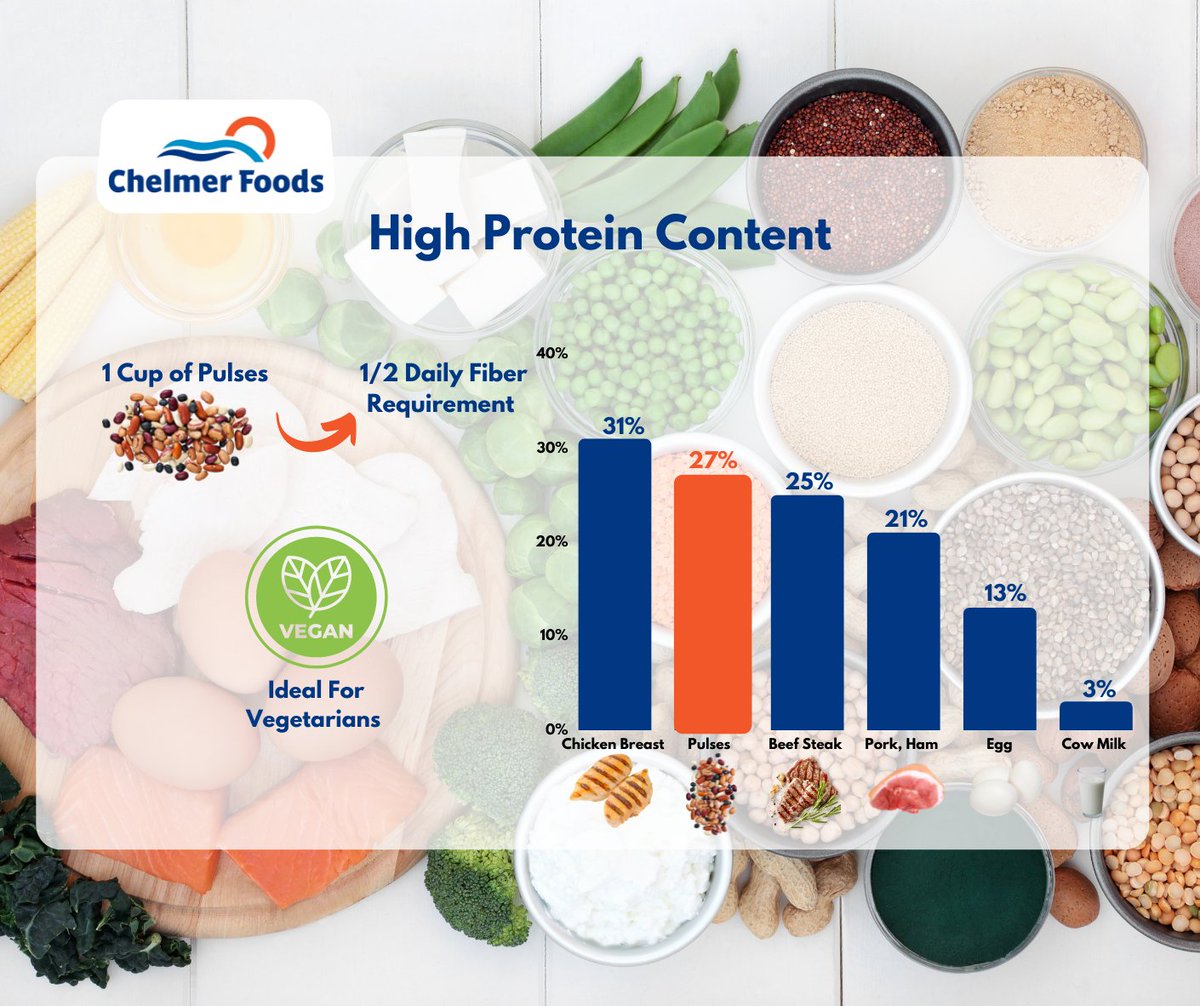 Chelmer Foods

High Protein Content

1 Cup of Pulses

1/2 Daily Fiber Requirement

VEGAN

Ideal For Vegetarians

40%
30%
20%
10%
0%

31%
27%
25%
21%
13%
3%

Chicken Breast
Pulses
Beef Steak
Pork, Ham
Egg
Cow Milk